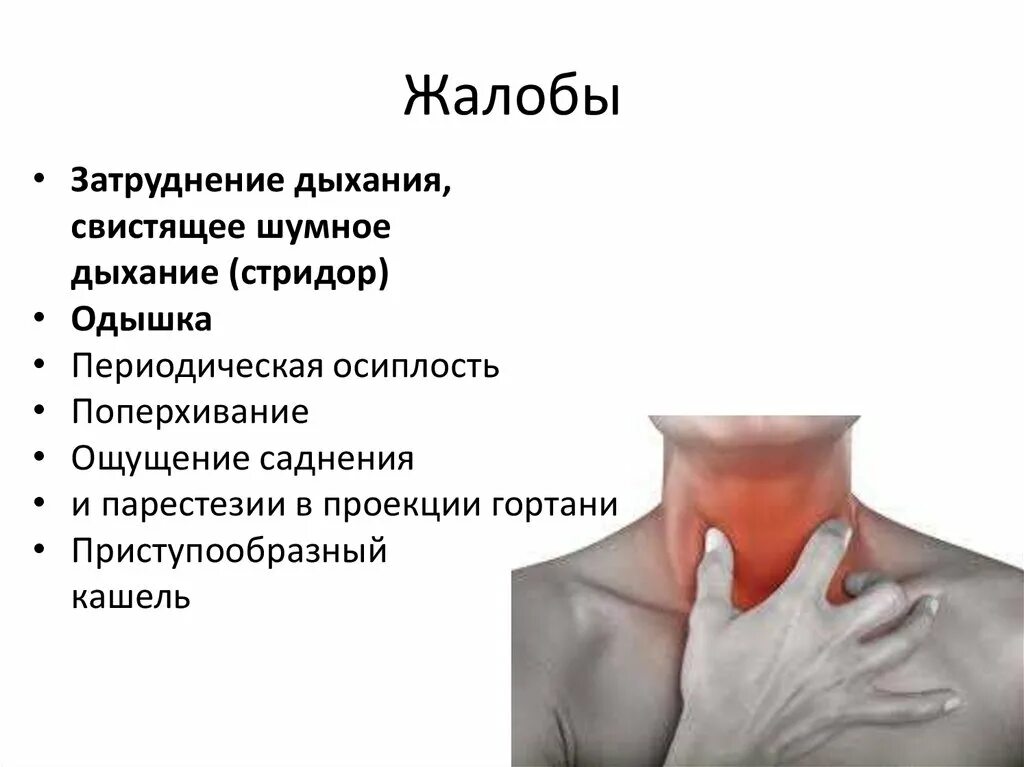 Жалобы

• Затруднение дыхания, свистящее шумное дыхание (стридор)
• Одышка
• Периодическая осиплость
• Поперхивание
• Ощущение саднения
• и парестезии в проекции гортани
• Приступообразный кашель